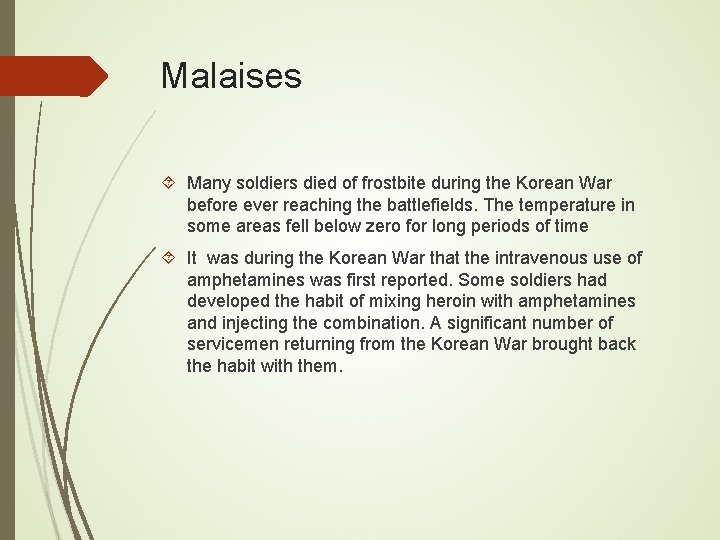 Malaises

Many soldiers died of frostbite during the Korean War before ever reaching the battlefields. The temperature in some areas fell below zero for long periods of time

It was during the Korean War that the intravenous use of amphetamines was first reported. Some soldiers had developed the habit of mixing heroin with amphetamines and injecting the combination. A significant number of servicemen returning from the Korean War brought back the habit with them.